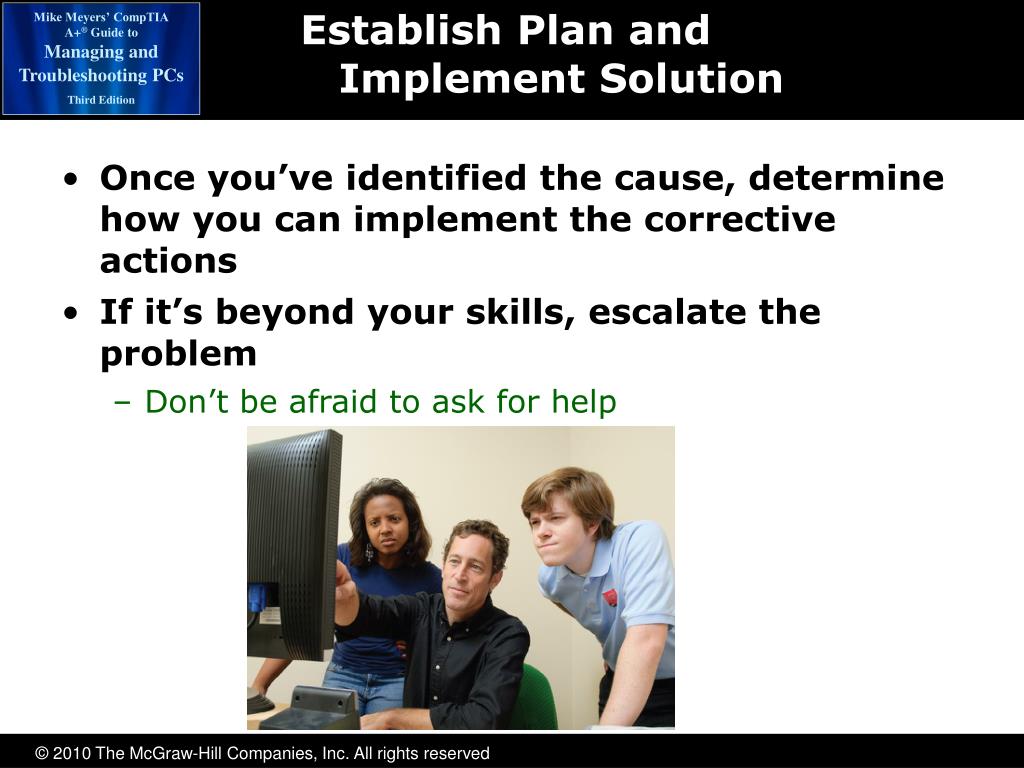 Mike Meyers' CompTIA A+® Guide to Managing and Troubleshooting PCs Third Edition

Establish Plan and Implement Solution

• Once you've identified the cause, determine how you can implement the corrective actions
• If it's beyond your skills, escalate the problem
– Don't be afraid to ask for help

© 2010 The McGraw-Hill Companies, Inc. All rights reserved